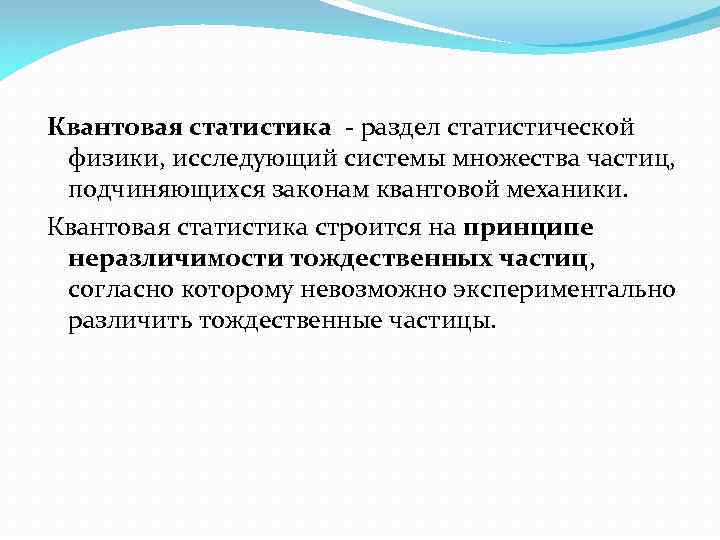 Квантовая статистика - раздел статистической физики, исследующий системы множества частиц, подчиняющихся законам квантовой механики.

Квантовая статистика строится на принципе неразличимости тождественных частиц, согласно которому невозможно экспериментально различить тождественные частицы.